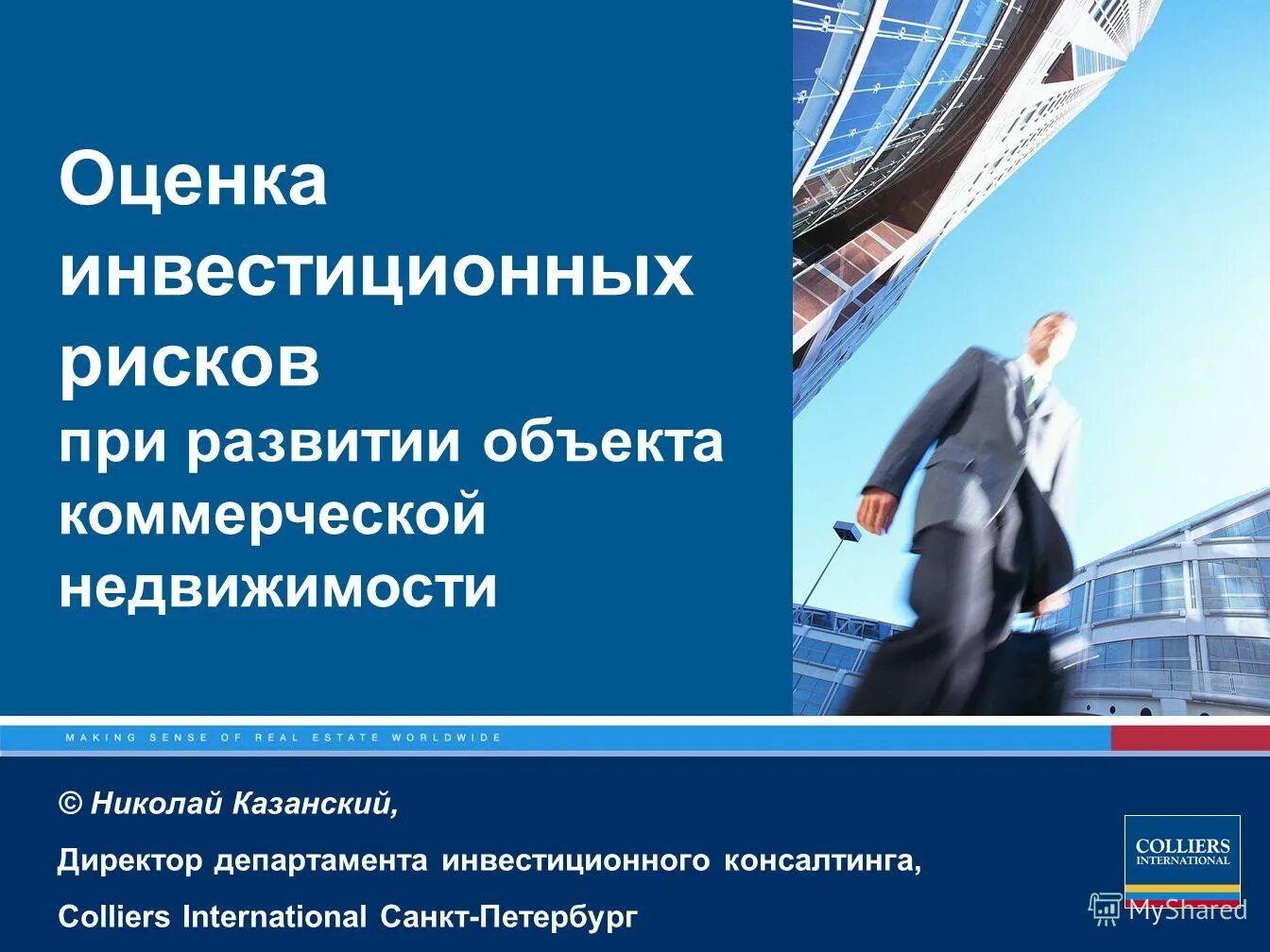 Оценка инвестиционных рисков
при развитии объекта коммерческой недвижимости

MAKING SENSE OF REAL ESTATE WORLDWIDE

© Николай Казанский,

Директор департамента инвестиционного консалтинга,

Colliers International Санкт-Петербург

COLLIERS INTERNATIONAL

MyShared